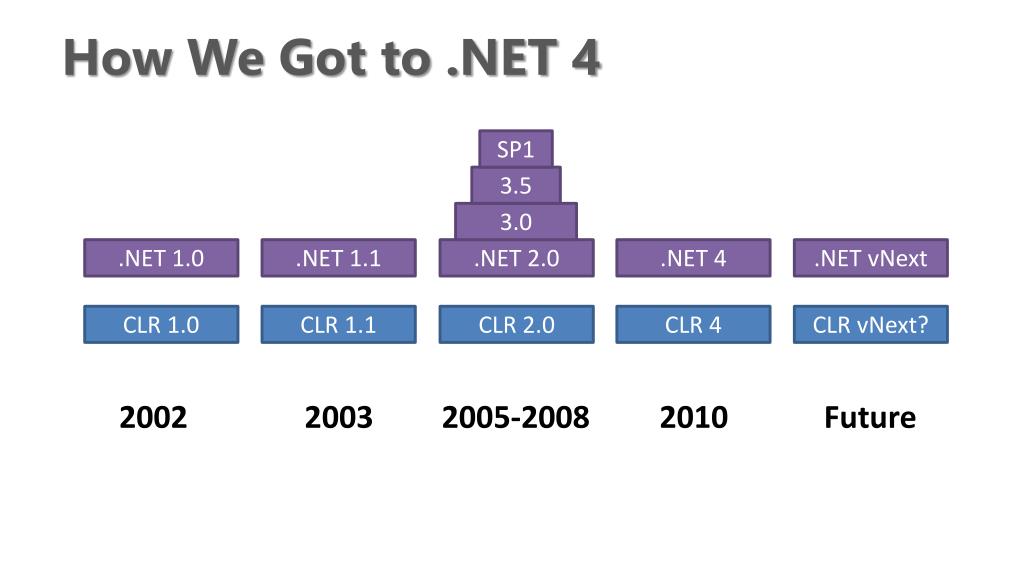 How We Got to .NET 4

SP1

3.5

3.0

.NET 1.0
.NET 1.1
.NET 2.0
.NET 4
.NET vNext

CLR 1.0
CLR 1.1
CLR 2.0
CLR 4
CLR vNext?

2002
2003
2005-2008
2010
Future